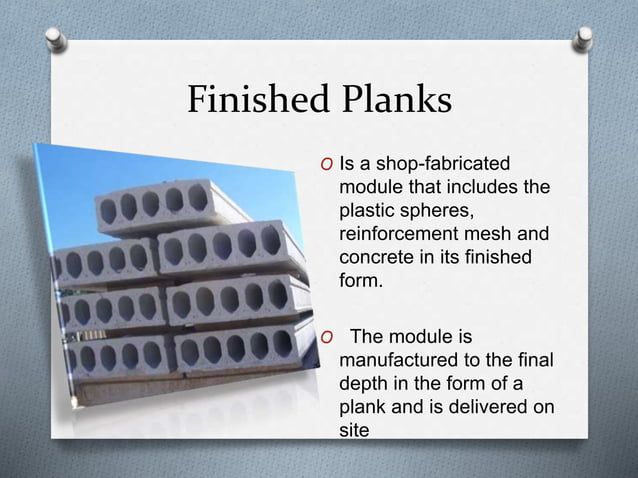 Finished Planks

O Is a shop-fabricated module that includes the plastic spheres, reinforcement mesh and concrete in its finished form.

O The module is manufactured to the final depth in the form of a plank and is delivered on site